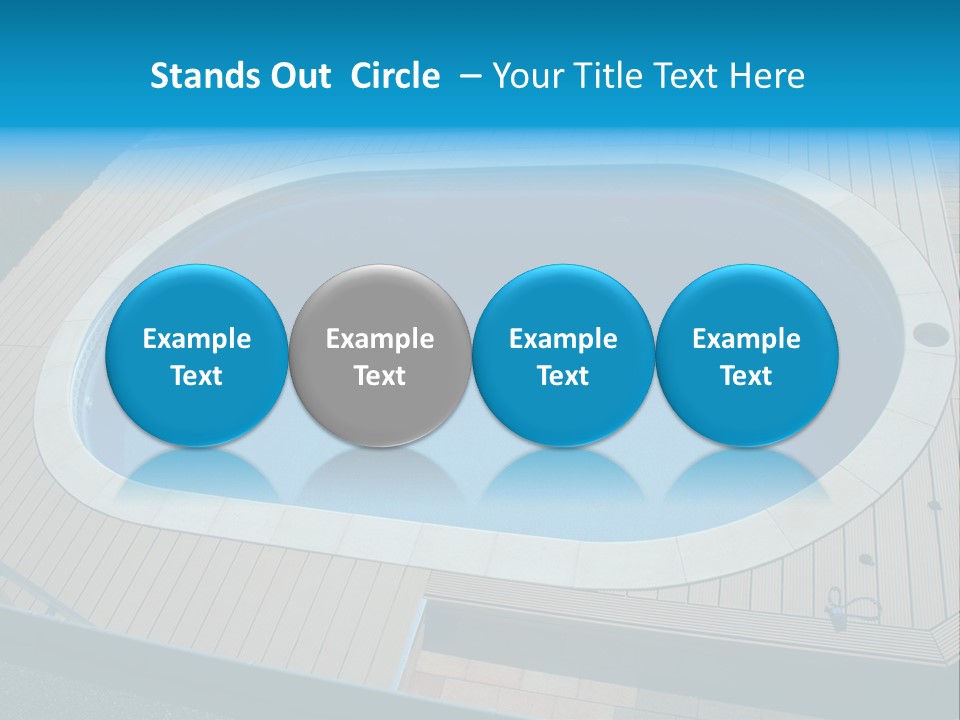 Stands Out Circle – Your Title Text Here

Example Text

Example Text

Example Text

Example Text